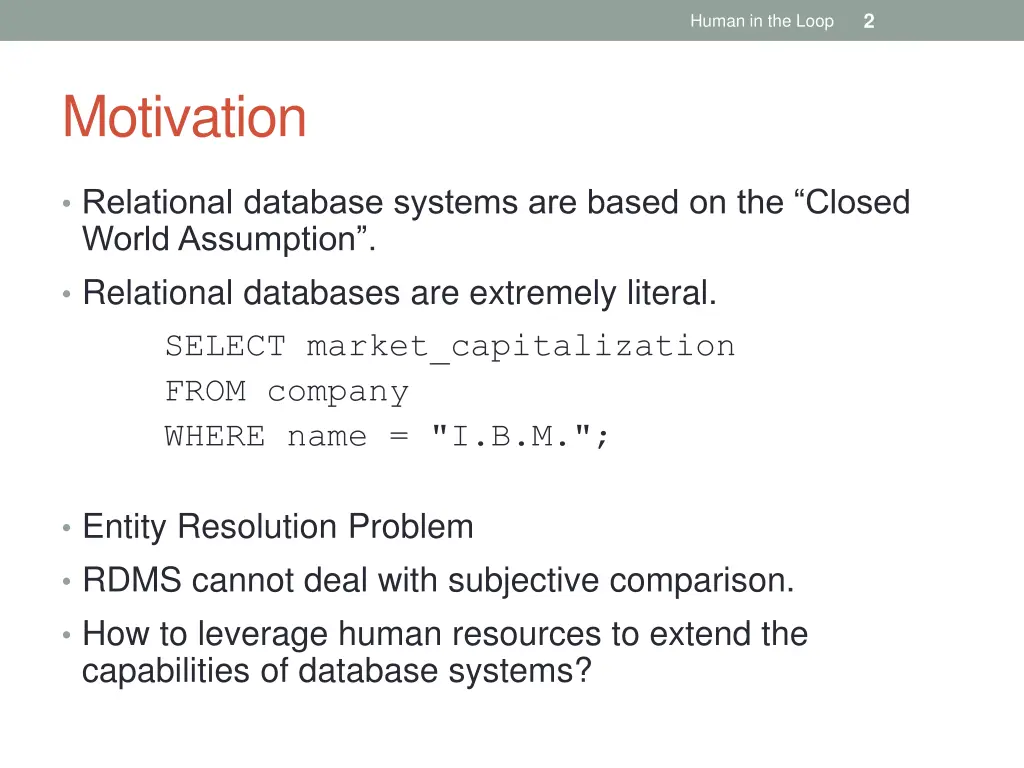 Human in the Loop 2

Motivation

• Relational database systems are based on the “Closed World Assumption”.
• Relational databases are extremely literal.

SELECT market_capitalization
FROM company
WHERE name = "I.B.M.";

• Entity Resolution Problem
• RDMS cannot deal with subjective comparison.
• How to leverage human resources to extend the capabilities of database systems?